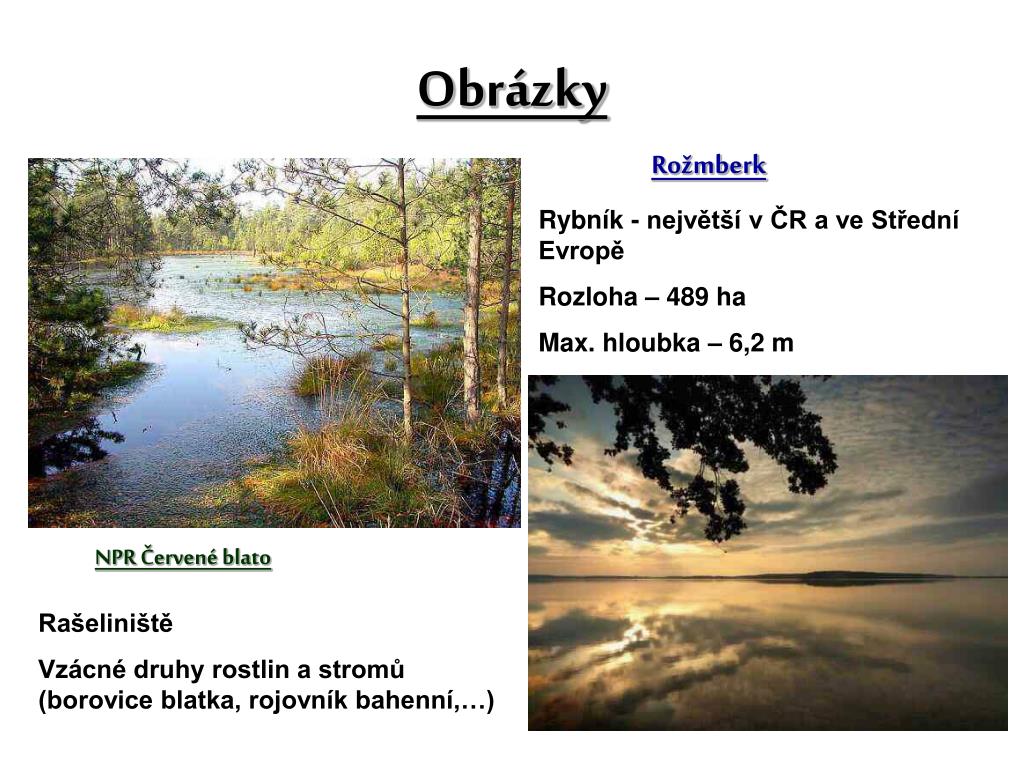 Obrázky

Rožmberk

Rybník - největší v ČR a ve Střední Evropě

Rozloha – 489 ha

Max. hloubka – 6,2 m

NPR Červené blato

Rašeliniště

Vzácné druhy rostlin a stromů (borovice blatka, rojovník bahenní,…)